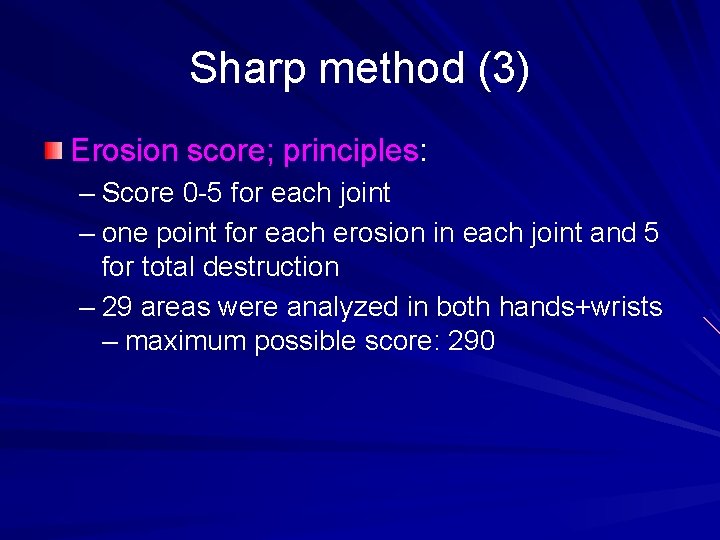 Sharp method (3)

Erosion score; principles:

– Score 0-5 for each joint

– one point for each erosion in each joint and 5 for total destruction

– 29 areas were analyzed in both hands+wrists – maximum possible score: 290